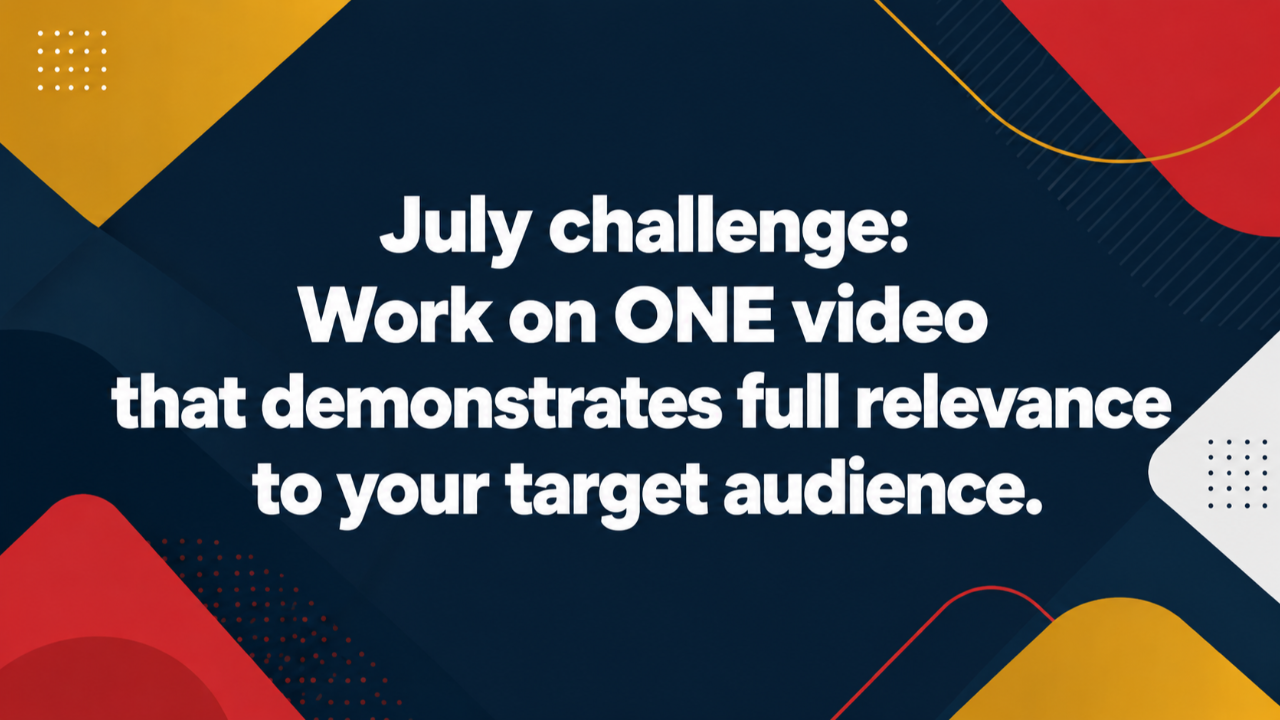 July challenge:
Work on ONE video that demonstrates full relevance to your target audience.